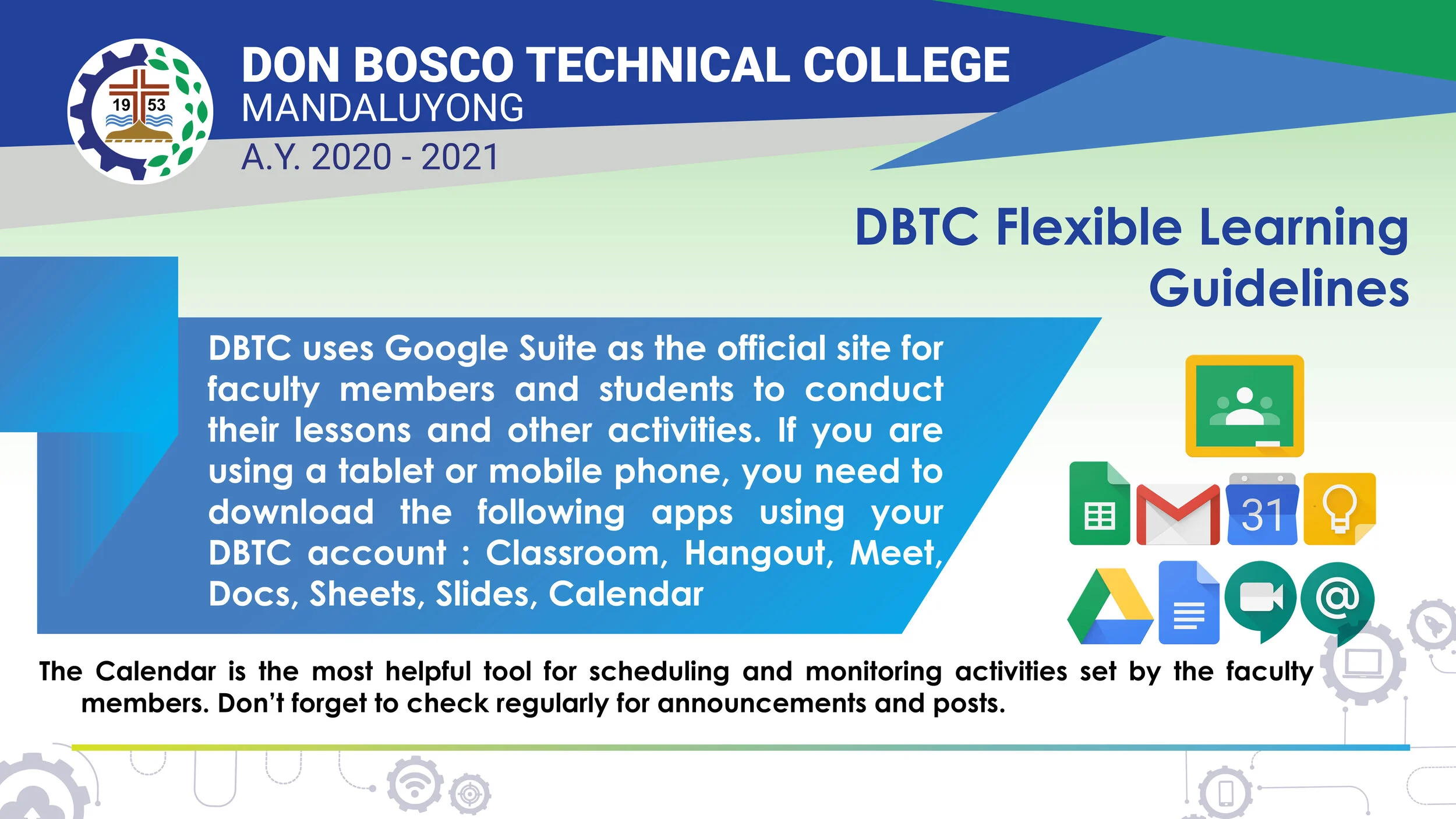 19 53

DON BOSCO TECHNICAL COLLEGE
MANDALUYONG
A.Y. 2020 - 2021

DBTC Flexible Learning Guidelines

DBTC uses Google Suite as the official site for faculty members and students to conduct their lessons and other activities. If you are using a tablet or mobile phone, you need to download the following apps using your DBTC account : Classroom, Hangout, Meet, Docs, Sheets, Slides, Calendar

31

The Calendar is the most helpful tool for scheduling and monitoring activities set by the faculty members. Don't forget to check regularly for announcements and posts.